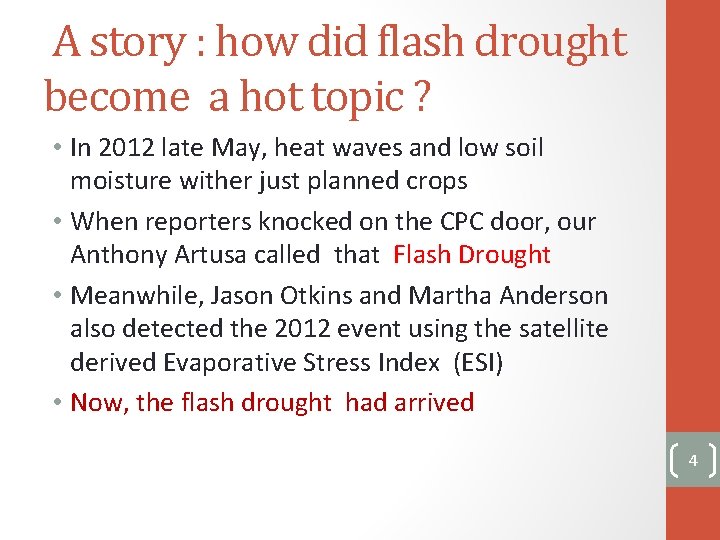 A story : how did flash drought become a hot topic ?

• In 2012 late May, heat waves and low soil moisture wither just planned crops

• When reporters knocked on the CPC door, our Anthony Artusa called that Flash Drought

• Meanwhile, Jason Otkins and Martha Anderson also detected the 2012 event using the satellite derived Evaporative Stress Index (ESI)

• Now, the flash drought had arrived

4